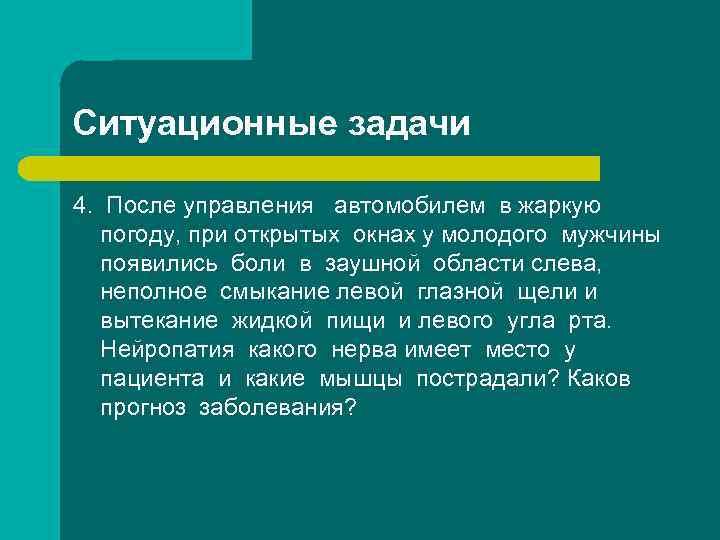 Ситуационные задачи

4. После управления автомобилем в жаркую погоду, при открытых окнах у молодого мужчины появились боли в заушной области слева, неполное смыкание левой глазной щели и вытекание жидкой пищи и левого угла рта. Нейропатия какого нерва имеет место у пациента и какие мышцы пострадали? Каков прогноз заболевания?